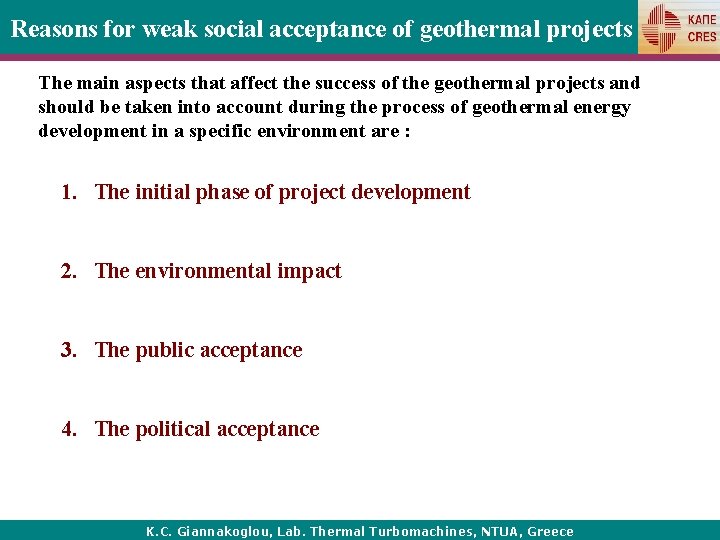 Reasons for weak social acceptance of geothermal projects

ΚΑΠΕ
CRES

The main aspects that affect the success of the geothermal projects and should be taken into account during the process of geothermal energy development in a specific environment are :

1. The initial phase of project development

2. The environmental impact

3. The public acceptance

4. The political acceptance

K.C. Giannakoglou, Lab. Thermal Turbomachines, NTUA, Greece